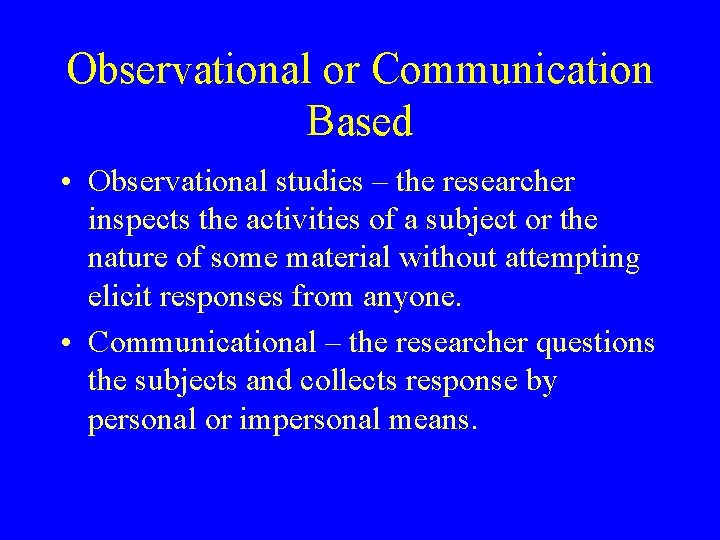 Observational or Communication Based

• Observational studies – the researcher inspects the activities of a subject or the nature of some material without attempting elicit responses from anyone.

• Communicational – the researcher questions the subjects and collects response by personal or impersonal means.